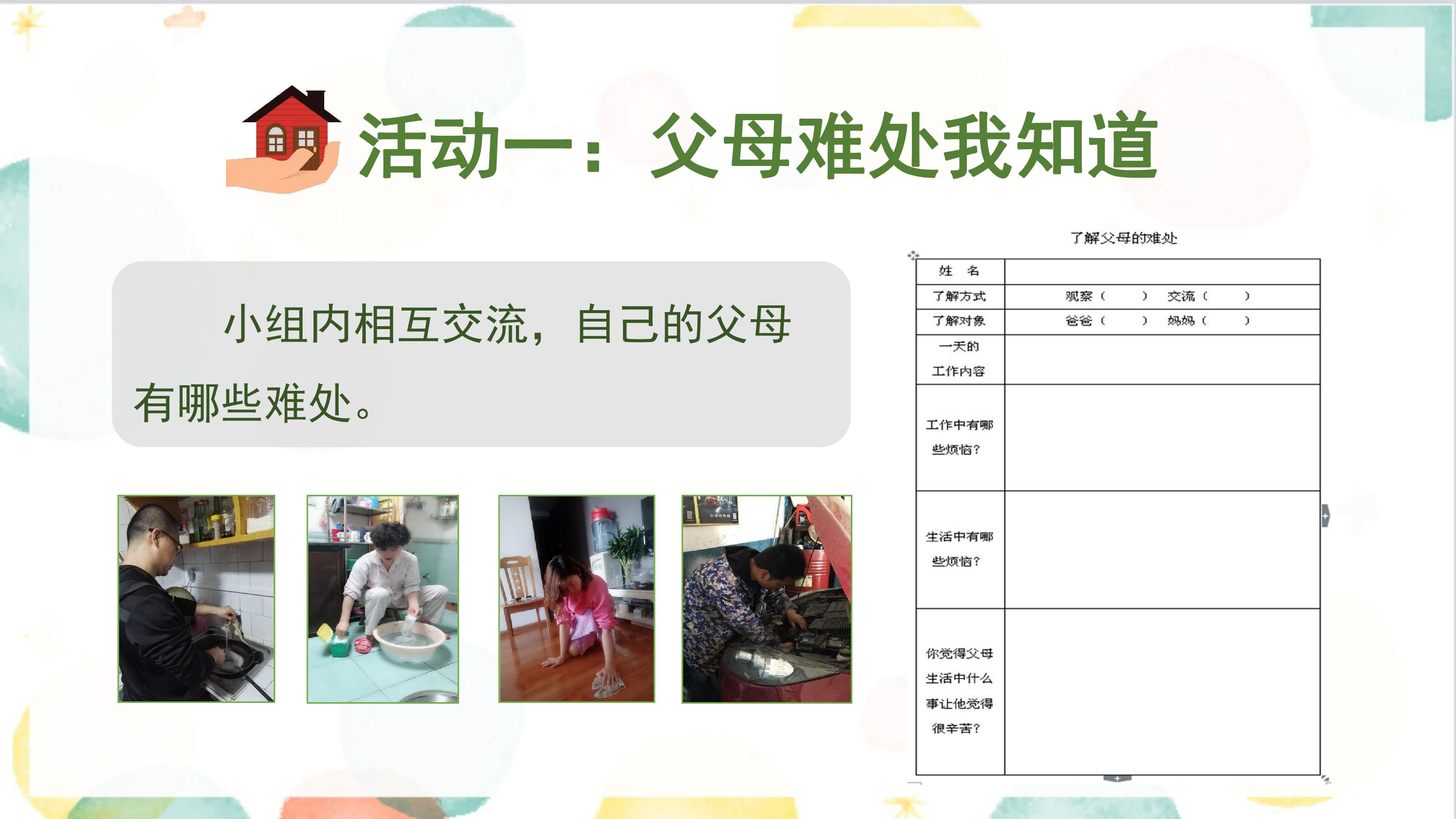 活动一：父母难处我知道

小组内相互交流，自己的父母有哪些难处。

了解父母的难处

| 姓　名 | |
|---|---|
| 了解方式 | 观察（　　）　交流（　　） |
| 了解对象 | 爸爸（　　）　妈妈（　　） |
| 一天的工作内容 | |
| 工作中有哪些烦恼？ | |
| 生活中有哪些烦恼？ | |
| 你觉得父母生活中什么事让他觉得很辛苦？ | |